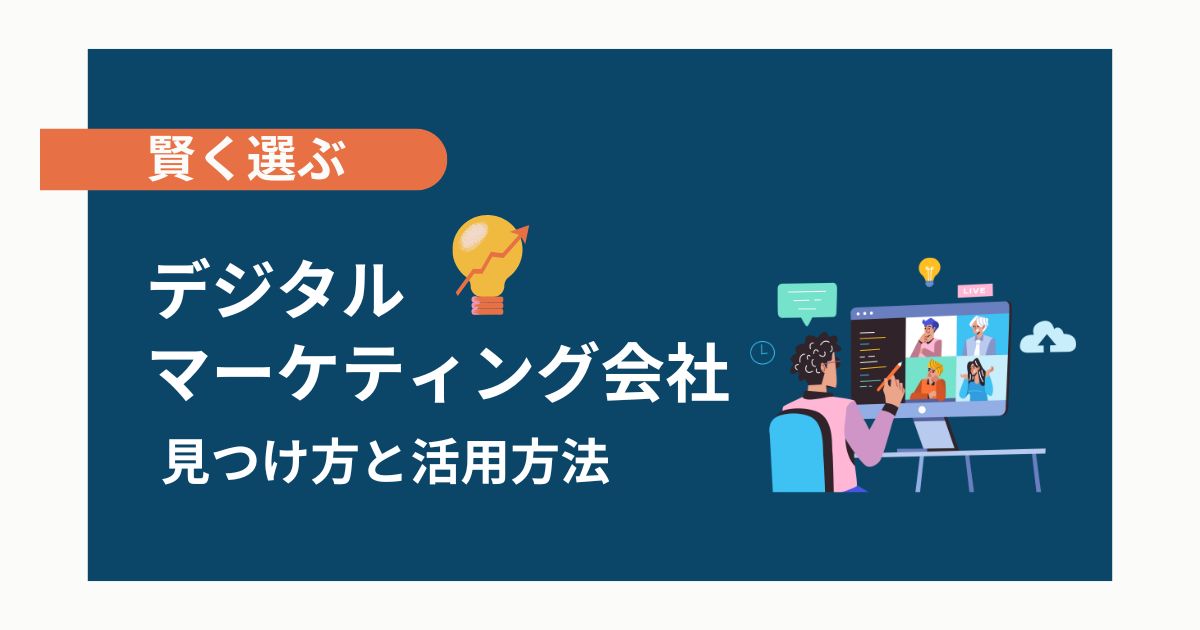 賢く選ぶ

デジタル
マーケティング会社

見つけ方と活用方法

LIVE